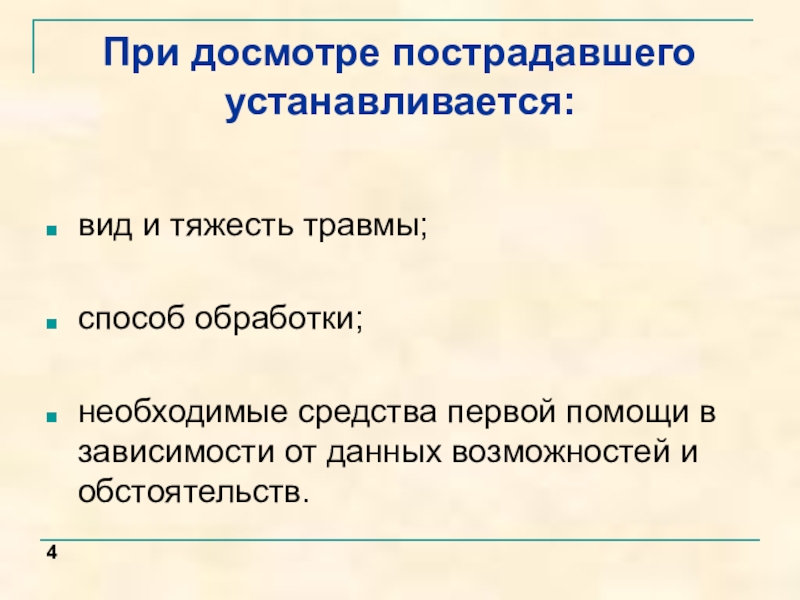 При досмотре пострадавшего устанавливается:

- вид и тяжесть травмы;
- способ обработки;
- необходимые средства первой помощи в зависимости от данных возможностей и обстоятельств.

4